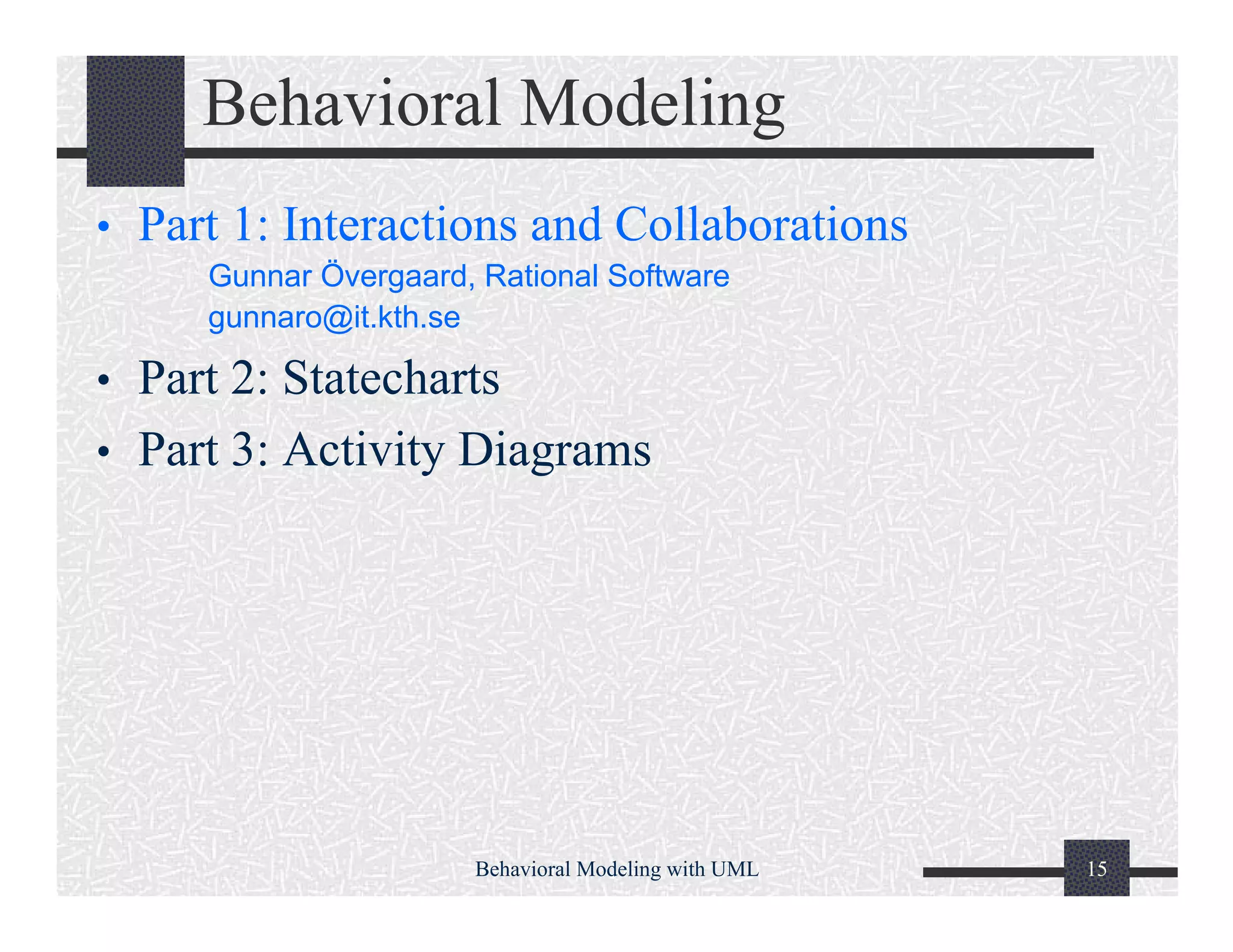 Behavioral Modeling

• Part 1: Interactions and Collaborations

Gunnar Övergaard, Rational Software
gunnaro@it.kth.se

• Part 2: Statecharts

• Part 3: Activity Diagrams

Behavioral Modeling with UML

15